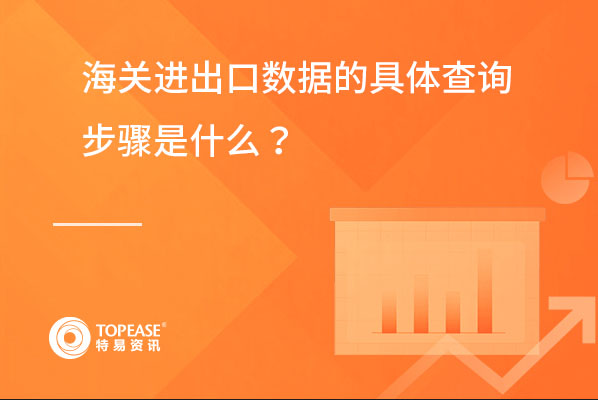 海关进出口数据的具体查询步骤是什么？

TOPEASE®
特易资讯